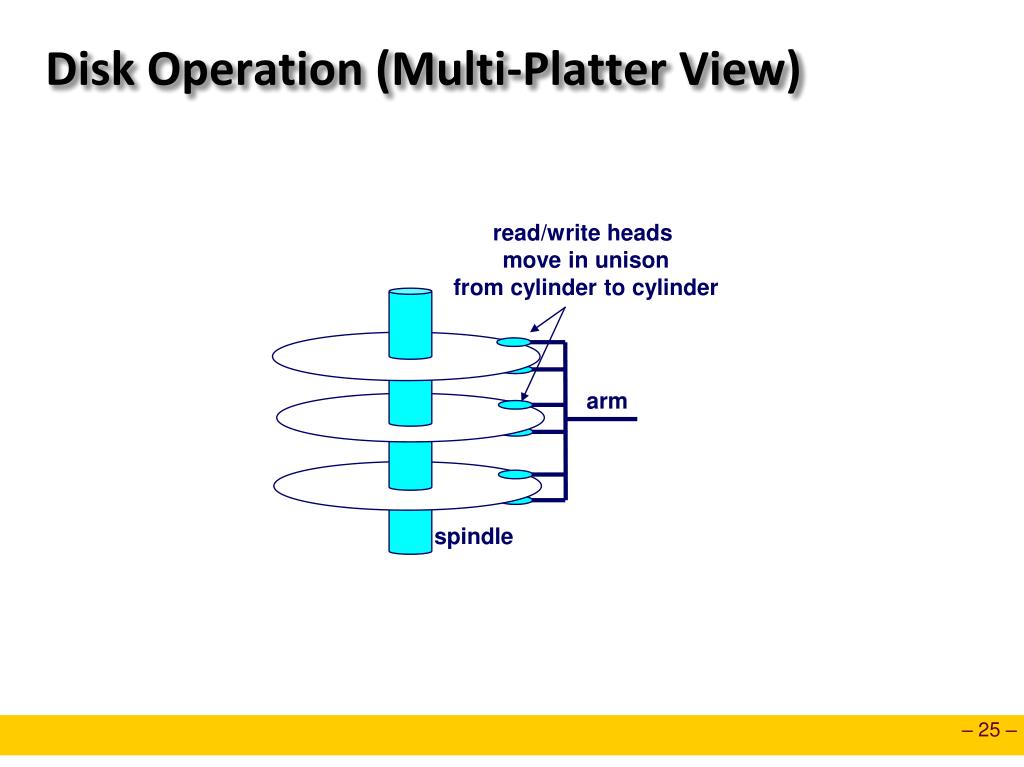 Disk Operation (Multi-Platter View)

read/write heads
move in unison
from cylinder to cylinder

arm

spindle

– 25 –